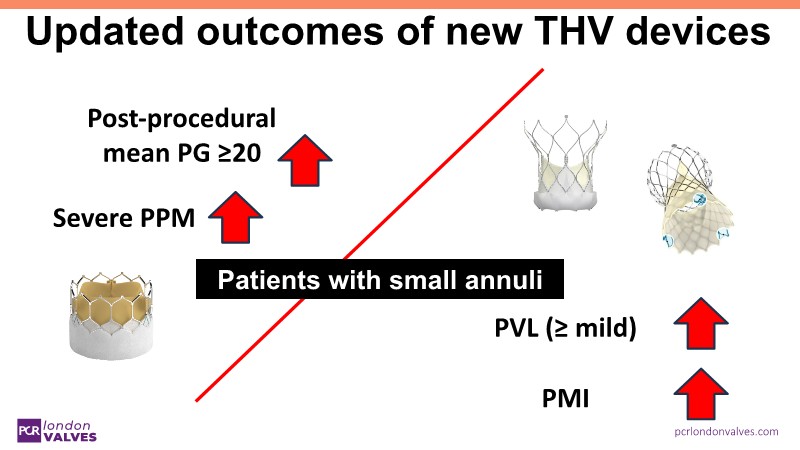 Updated outcomes of new THV devices

Post-procedural mean PG ≥20

Severe PPM

Patients with small annuli

PVL (≥ mild)

PMI

PCR london VALVES

pcrlondonvalves.com